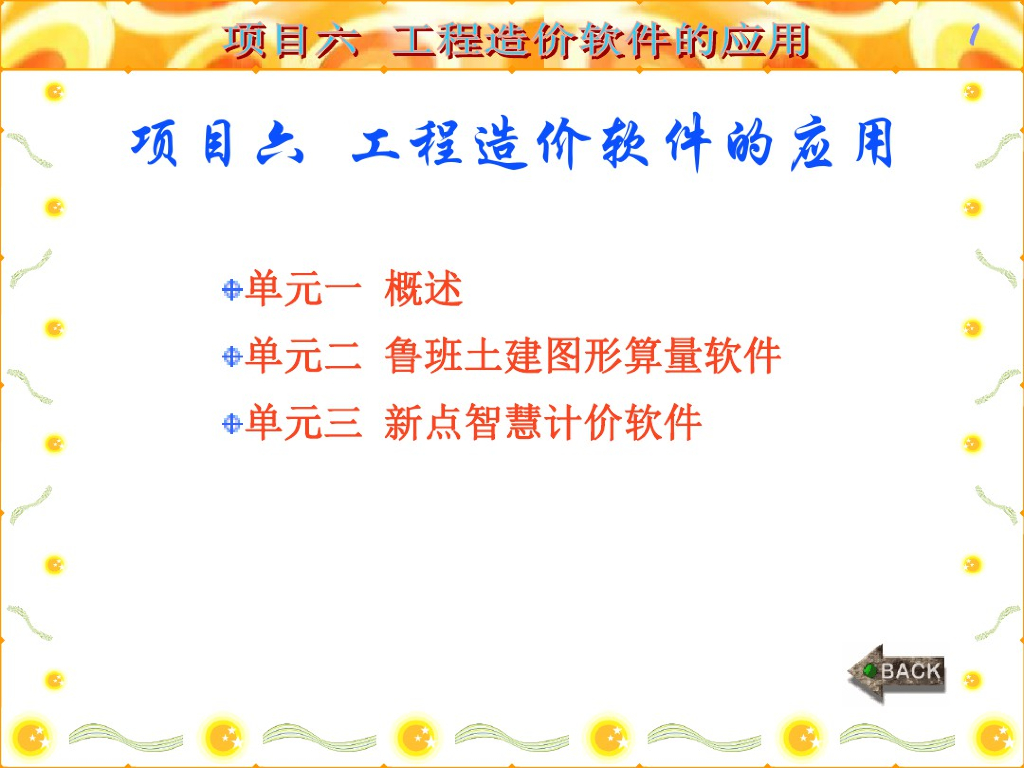 项目六 工程造价软件的应用

1

项目六 工程造价软件的应用

单元一 概述

单元二 鲁班土建图形算量软件

单元三 新点智慧计价软件

BACK